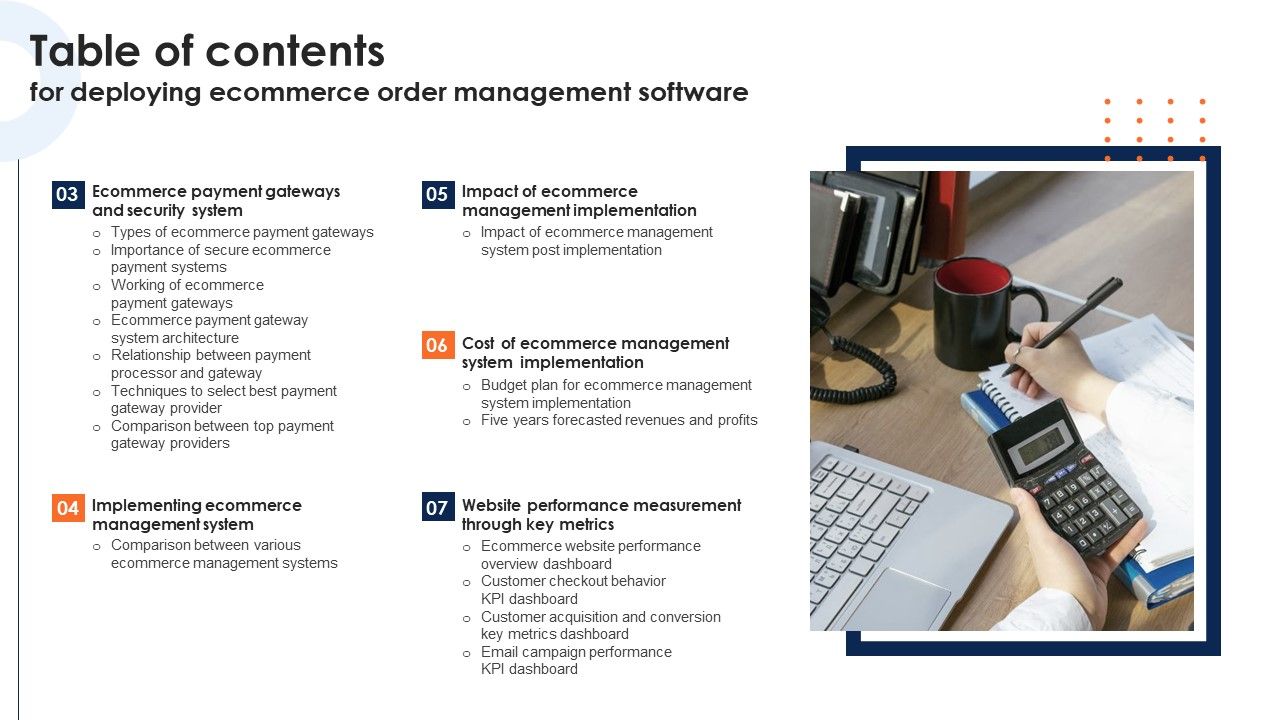 Table of contents
for deploying ecommerce order management software

03 Ecommerce payment gateways and security system
o Types of ecommerce payment gateways
o Importance of secure ecommerce payment systems
o Working of ecommerce payment gateways
o Ecommerce payment gateway system architecture
o Relationship between payment processor and gateway
o Techniques to select best payment gateway provider
o Comparison between top payment gateway providers

04 Implementing ecommerce management system
o Comparison between various ecommerce management systems

05 Impact of ecommerce management implementation
o Impact of ecommerce management system post implementation

06 Cost of ecommerce management system implementation
o Budget plan for ecommerce management system implementation
o Five years forecasted revenues and profits

07 Website performance measurement through key metrics
o Ecommerce website performance overview dashboard
o Customer checkout behavior KPI dashboard
o Customer acquisition and conversion key metrics dashboard
o Email campaign performance KPI dashboard